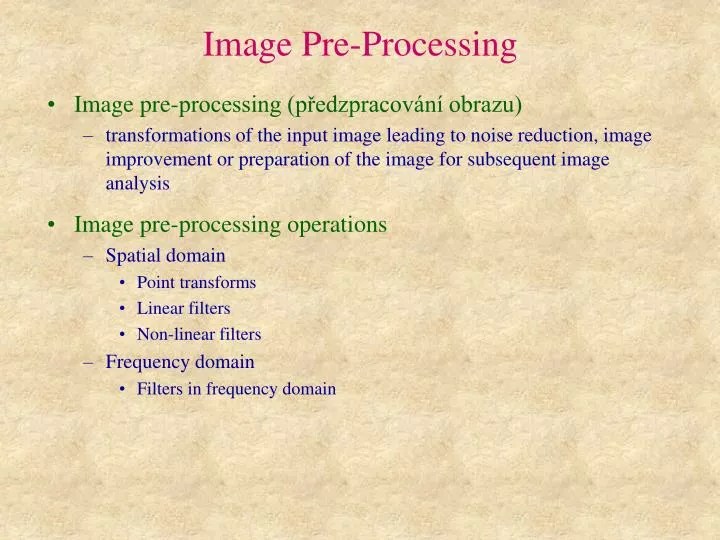 Image Pre-Processing

• Image pre-processing (předzpracování obrazu)
  – transformations of the input image leading to noise reduction, image improvement or preparation of the image for subsequent image analysis

• Image pre-processing operations
  – Spatial domain
    • Point transforms
    • Linear filters
    • Non-linear filters
  – Frequency domain
    • Filters in frequency domain